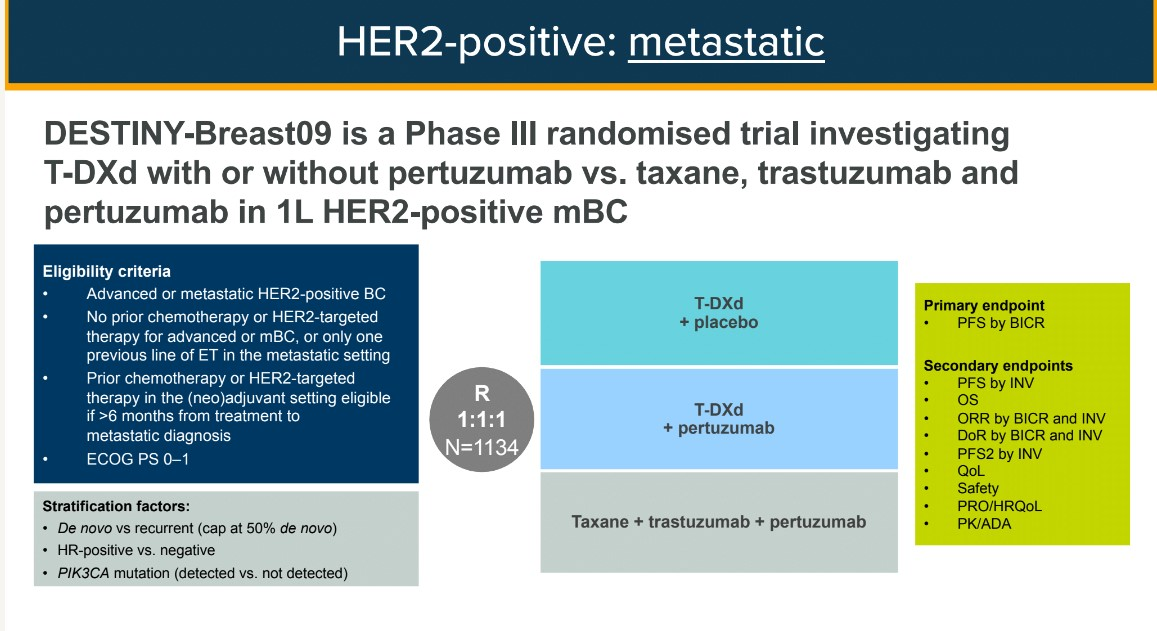 HER2-positive: metastatic

DESTINY-Breast09 is a Phase III randomised trial investigating T-DXd with or without pertuzumab vs. taxane, trastuzumab and pertuzumab in 1L HER2-positive mBC

Eligibility criteria
• Advanced or metastatic HER2-positive BC
• No prior chemotherapy or HER2-targeted therapy for advanced or mBC, or only one previous line of ET in the metastatic setting
• Prior chemotherapy or HER2-targeted therapy in the (neo)adjuvant setting eligible if >6 months from treatment to metastatic diagnosis
• ECOG PS 0–1

Stratification factors:
• De novo vs recurrent (cap at 50% de novo)
• HR-positive vs. negative
• PIK3CA mutation (detected vs. not detected)

R
1:1:1
N=1134

T-DXd
+ placebo

T-DXd
+ pertuzumab

Taxane + trastuzumab + pertuzumab

Primary endpoint
• PFS by BICR

Secondary endpoints
• PFS by INV
• OS
• ORR by BICR and INV
• DoR by BICR and INV
• PFS2 by INV
• QoL
• Safety
• PRO/HRQoL
• PK/ADA